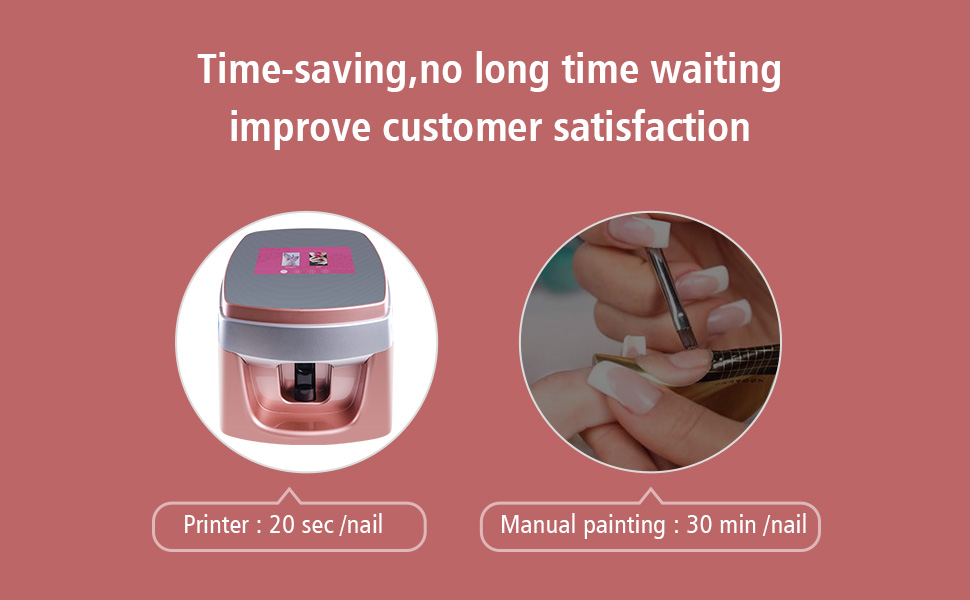 Time-saving,no long time waiting
improve customer satisfaction

Printer : 20 sec /nail

Manual painting : 30 min /nail